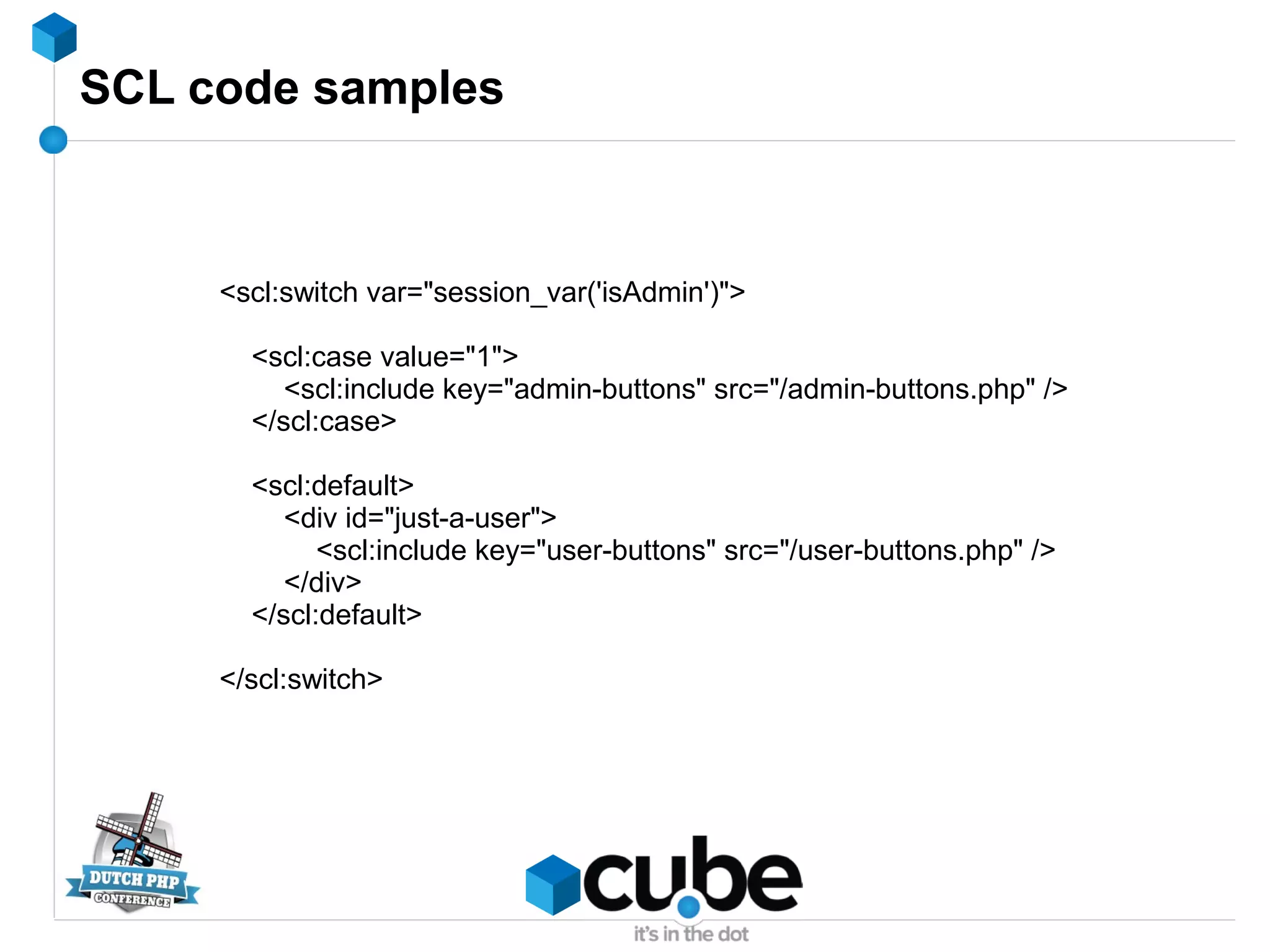 SCL code samples

<scl:switch var="session_var('isAdmin')">

<scl:case value="1">
<scl:include key="admin-buttons" src="/admin-buttons.php" />
</scl:case>

<scl:default>
<div id="just-a-user">
<scl:include key="user-buttons" src="/user-buttons.php" />
</div>
</scl:default>

</scl:switch>

DUTCH PHP CONFERENCE

cube
it's in the dot